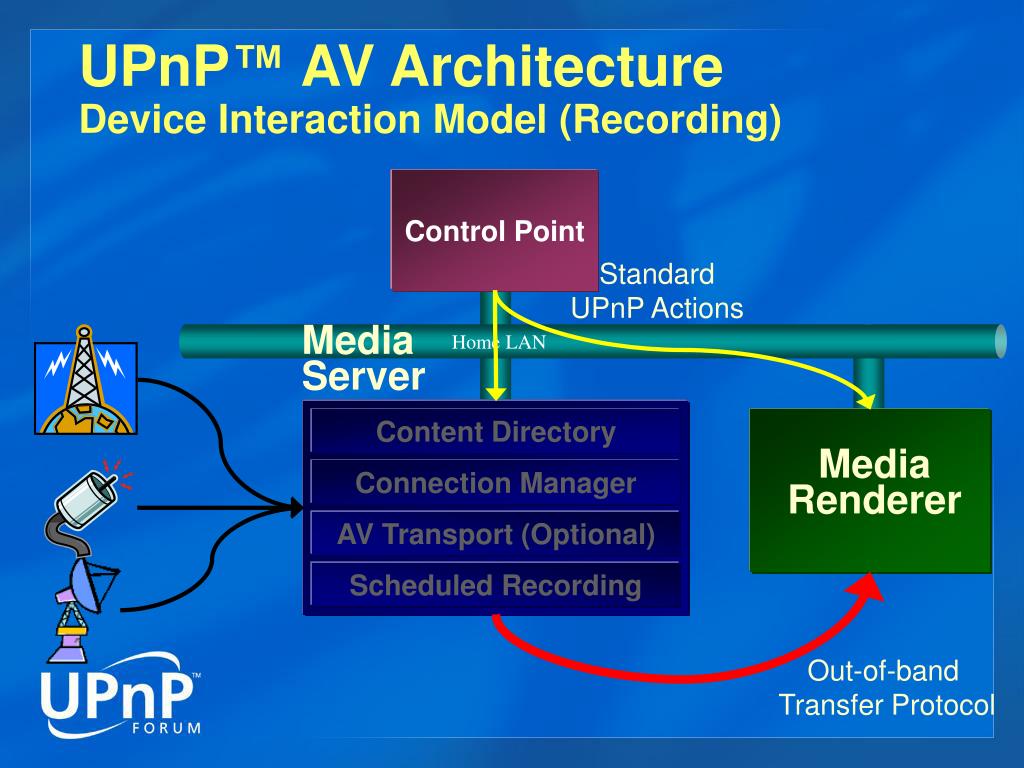 UPnP™ AV Architecture
Device Interaction Model (Recording)

Control Point

Standard
UPnP Actions

Media
Server

Home LAN

Content Directory
Connection Manager
AV Transport (Optional)
Scheduled Recording

Media
Renderer

Out-of-band
Transfer Protocol

UPnP™
FORUM